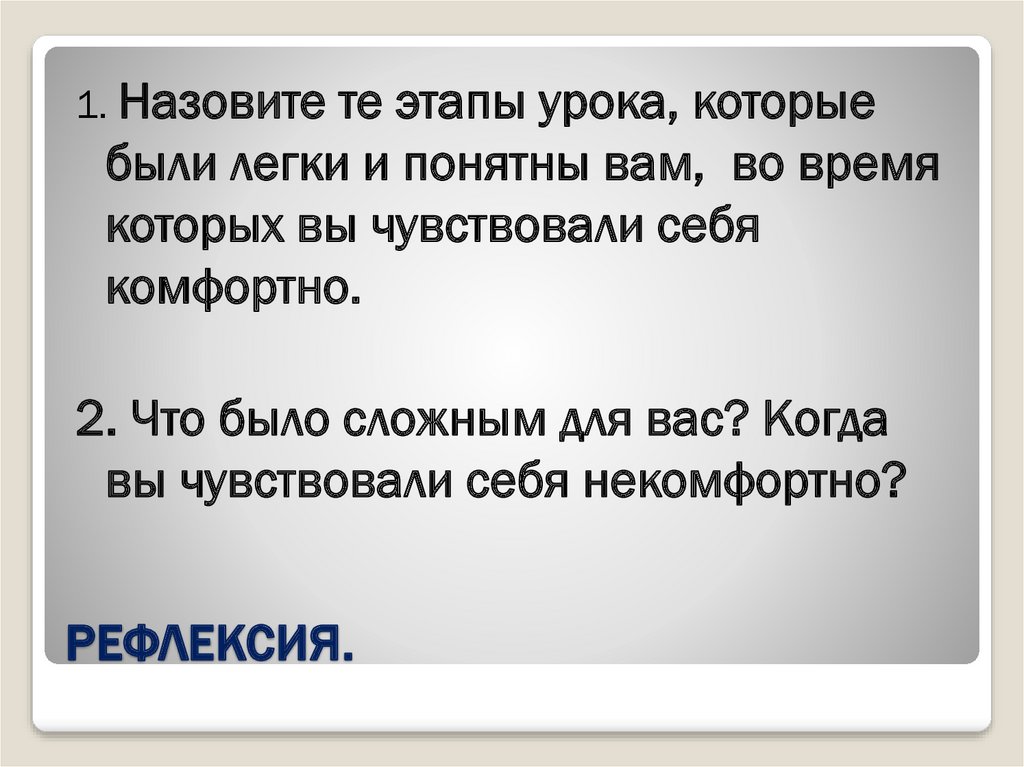 1. Назовите те этапы урока, которые были легки и понятны вам, во время которых вы чувствовали себя комфортно.

2. Что было сложным для вас? Когда вы чувствовали себя некомфортно?

РЕФЛЕКСИЯ.